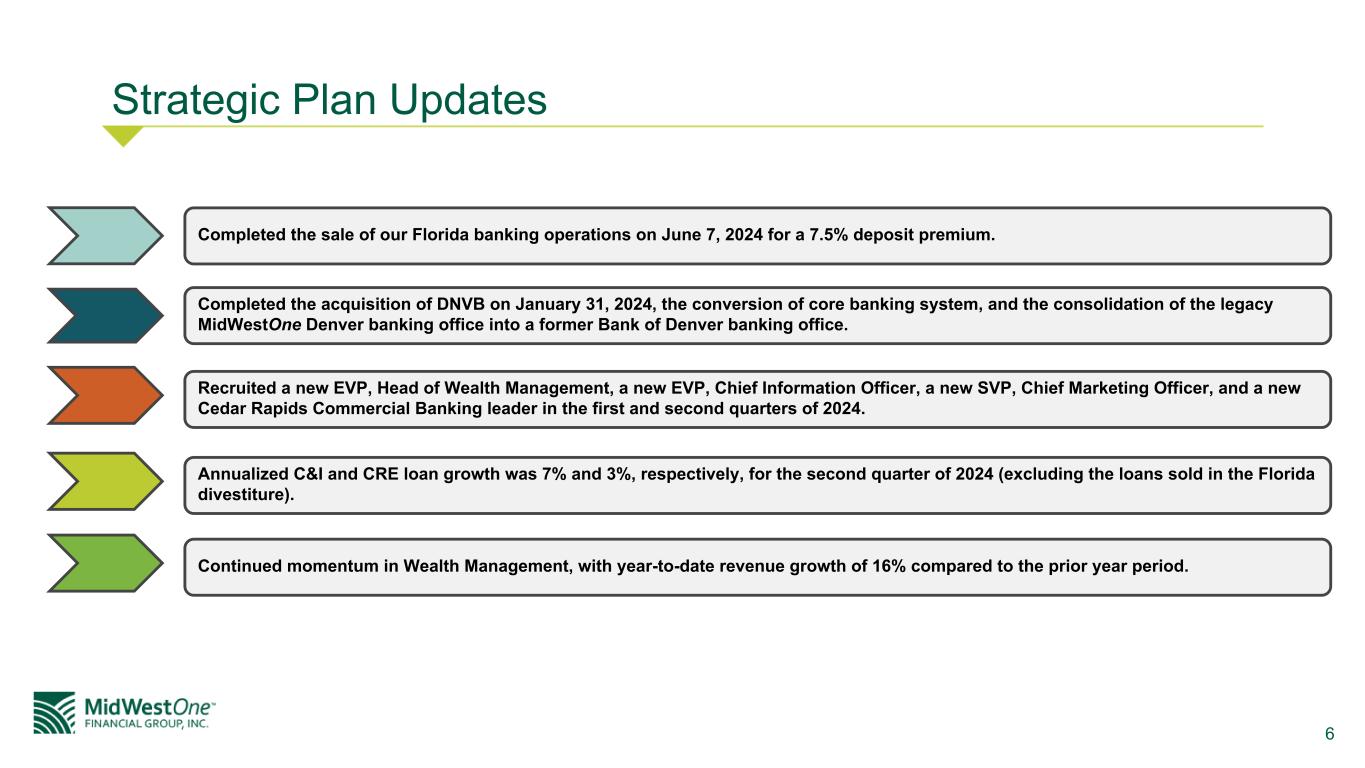 Strategic Plan Updates

Completed the sale of our Florida banking operations on June 7, 2024 for a 7.5% deposit premium.

Completed the acquisition of DNVB on January 31, 2024, the conversion of core banking system, and the consolidation of the legacy MidWestOne Denver banking office into a former Bank of Denver banking office.

Recruited a new EVP, Head of Wealth Management, a new EVP, Chief Information Officer, a new SVP, Chief Marketing Officer, and a new Cedar Rapids Commercial Banking leader in the first and second quarters of 2024.

Annualized C&I and CRE loan growth was 7% and 3%, respectively, for the second quarter of 2024 (excluding the loans sold in the Florida divestiture).

Continued momentum in Wealth Management, with year-to-date revenue growth of 16% compared to the prior year period.

MidWestOne™
FINANCIAL GROUP, INC.

6